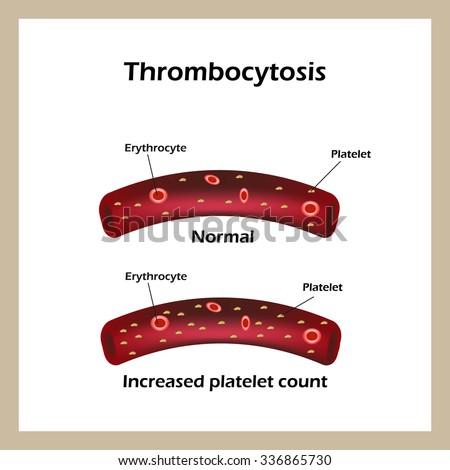 Thrombocytosis

Erythrocyte

Platelet

shutterstock

Normal

Erythrocyte

Platelet

Increased platelet count

www.shutterstock.com · 336865730